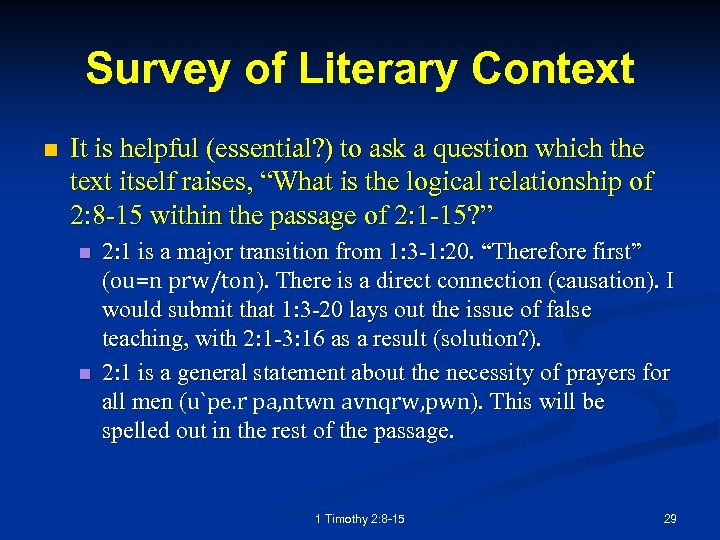 Survey of Literary Context

It is helpful (essential?) to ask a question which the text itself raises, “What is the logical relationship of 2:8-15 within the passage of 2:1-15?”

2:1 is a major transition from 1:3-1:20. “Therefore first” (ou=n prw/ton). There is a direct connection (causation). I would submit that 1:3-20 lays out the issue of false teaching, with 2:1-3:16 as a result (solution?).

2:1 is a general statement about the necessity of prayers for all men (u`pe.r pa,ntwn avnqrw,pwn). This will be spelled out in the rest of the passage.

1 Timothy 2:8-15

29